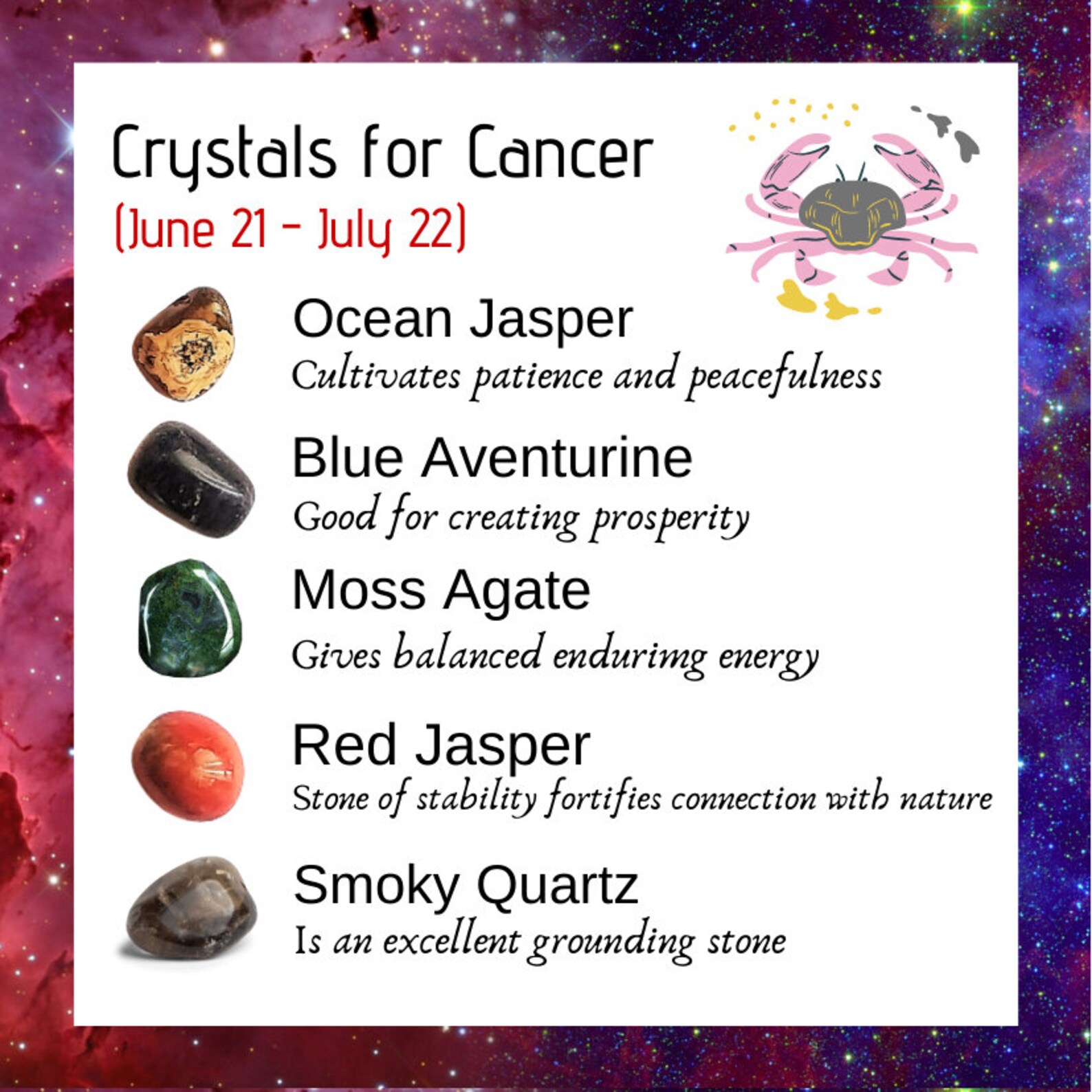 Crystals for Cancer
(June 21 - July 22)

Ocean Jasper
Cultivates patience and peacefulness

Blue Aventurine
Good for creating prosperity

Moss Agate
Gives balanced endurimg energy

Red Jasper
Stone of stability fortifies connection with nature

Smoky Quartz
Is an excellent grounding stone